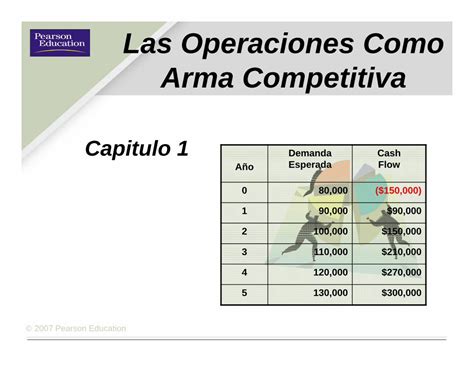 Pearson Education

Las Operaciones Como Arma Competitiva

Capitulo 1

| Año | Demanda Esperada | Cash Flow |
|---|---|---|
| 0 | 80,000 | ($150,000) |
| 1 | 90,000 | $90,000 |
| 2 | 100,000 | $150,000 |
| 3 | 110,000 | $210,000 |
| 4 | 120,000 | $270,000 |
| 5 | 130,000 | $300,000 |

© 2007 Pearson Education